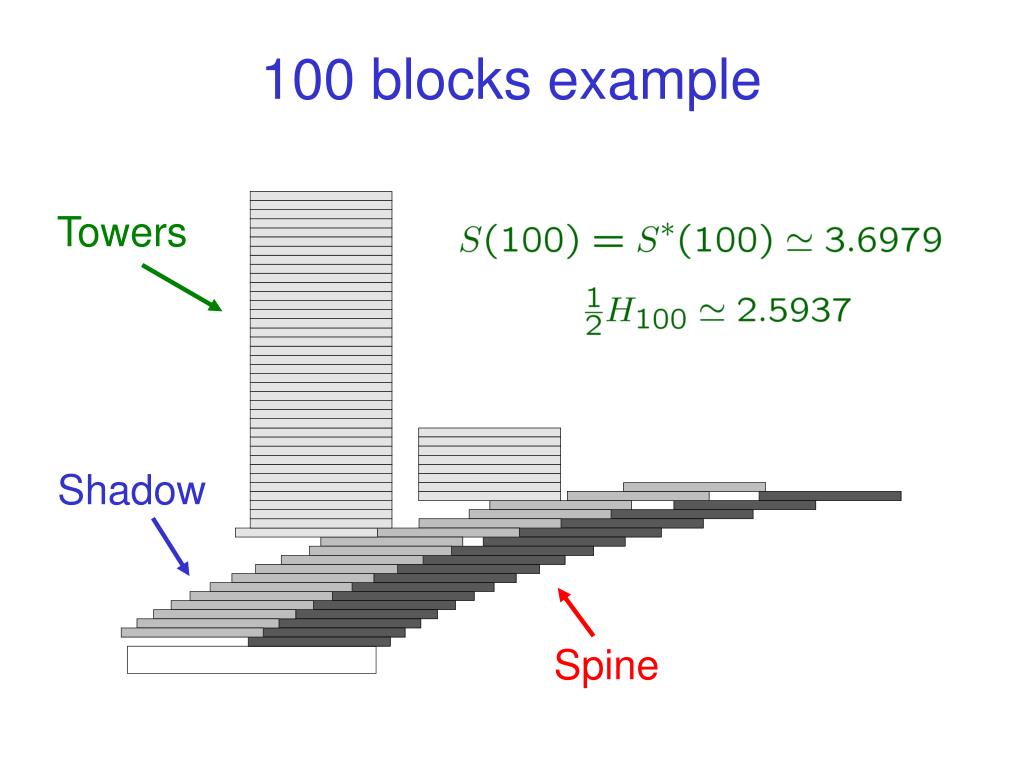 100 blocks example

Towers

$S(100) = S^*(100) \simeq 3.6979$

$\frac{1}{2}H_{100} \simeq 2.5937$

Shadow

Spine